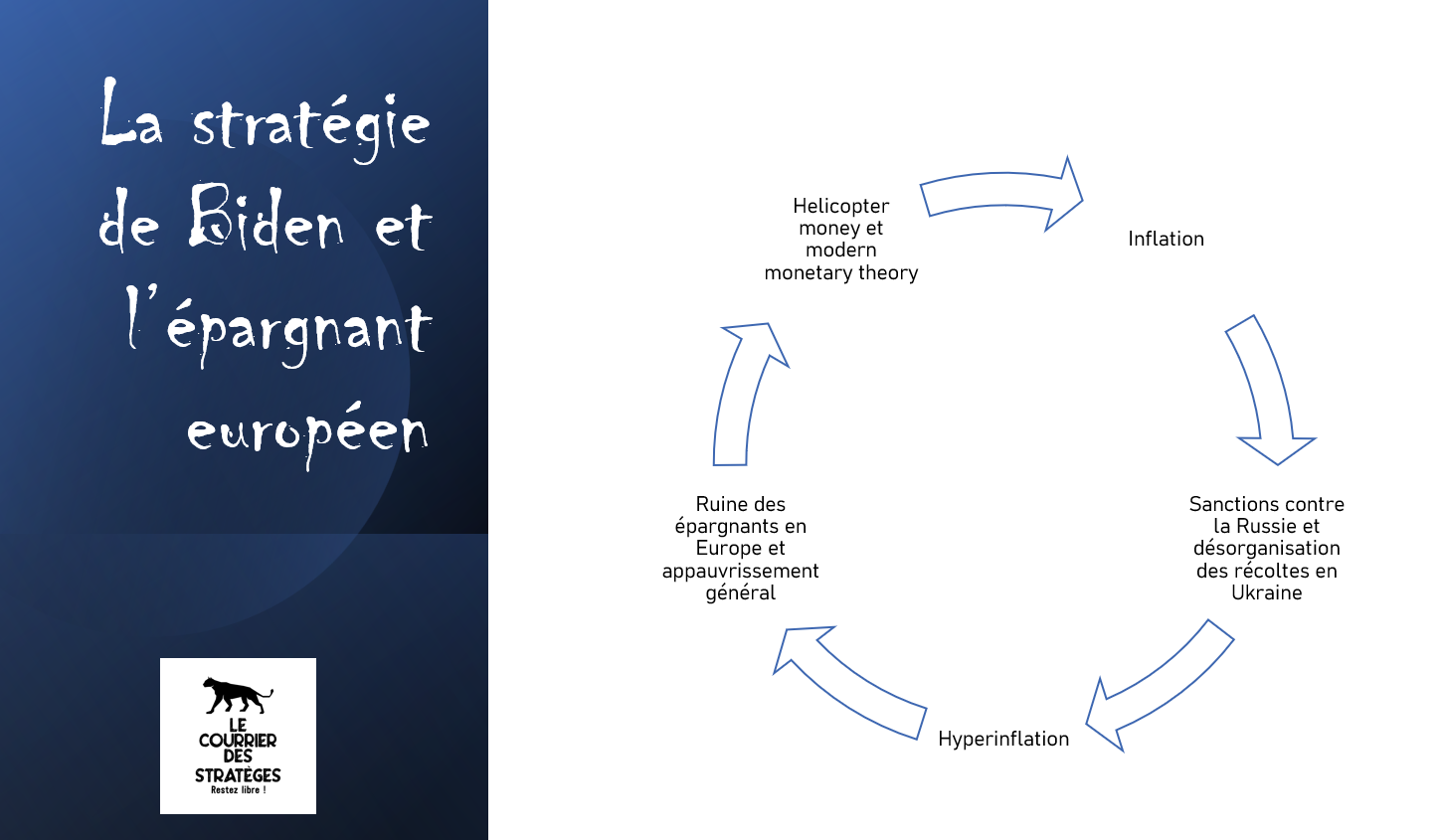 La stratégie de Biden et l'épargnant européen

LE COURRIER DES STRATÈGES
Restez libre !

Helicopter money et modern monetary theory

Inflation

Sanctions contre la Russie et désorganisation des récoltes en Ukraine

Hyperinflation

Ruine des épargnants en Europe et appauvrissement général